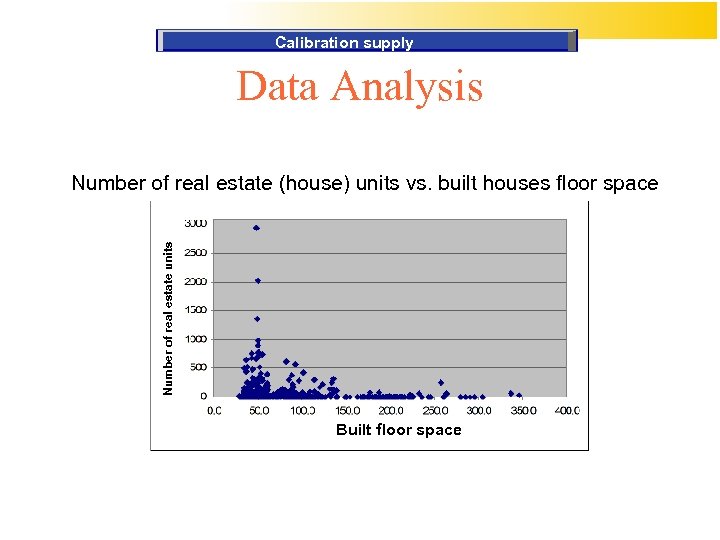 Calibration supply

Data Analysis

Number of real estate (house) units vs. built houses floor space

Number of real estate units

3000
2500
2000
1500
1000
500
0

0.0 50.0 100.0 150.0 200.0 250.0 300.0 350.0 400.0

Built floor space